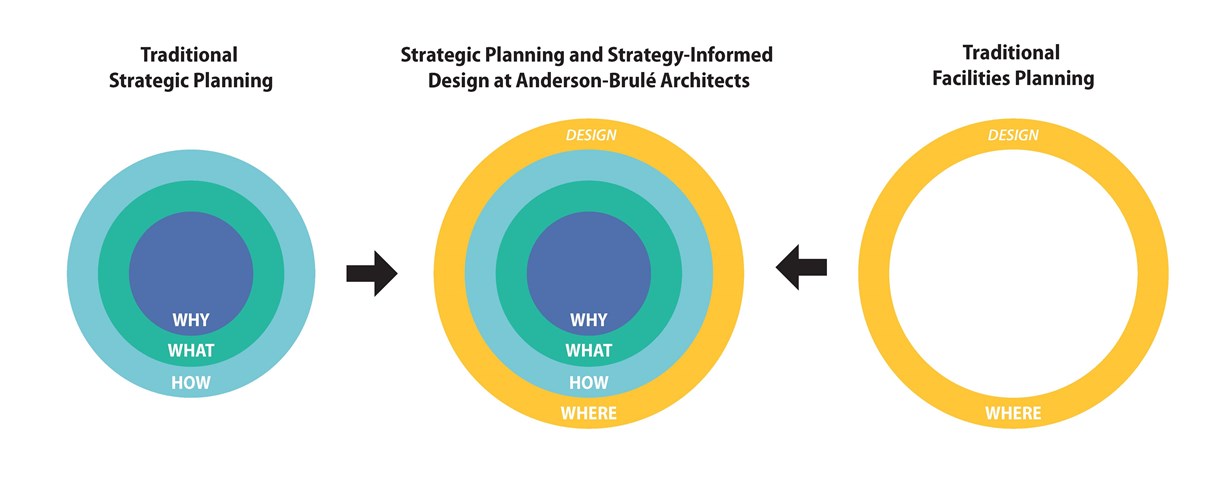 Traditional Strategic Planning

WHY
WHAT
HOW

Strategic Planning and Strategy-Informed Design at Anderson-Brulé Architects

DESIGN
WHY
WHAT
HOW
WHERE

Traditional Facilities Planning

DESIGN
WHERE